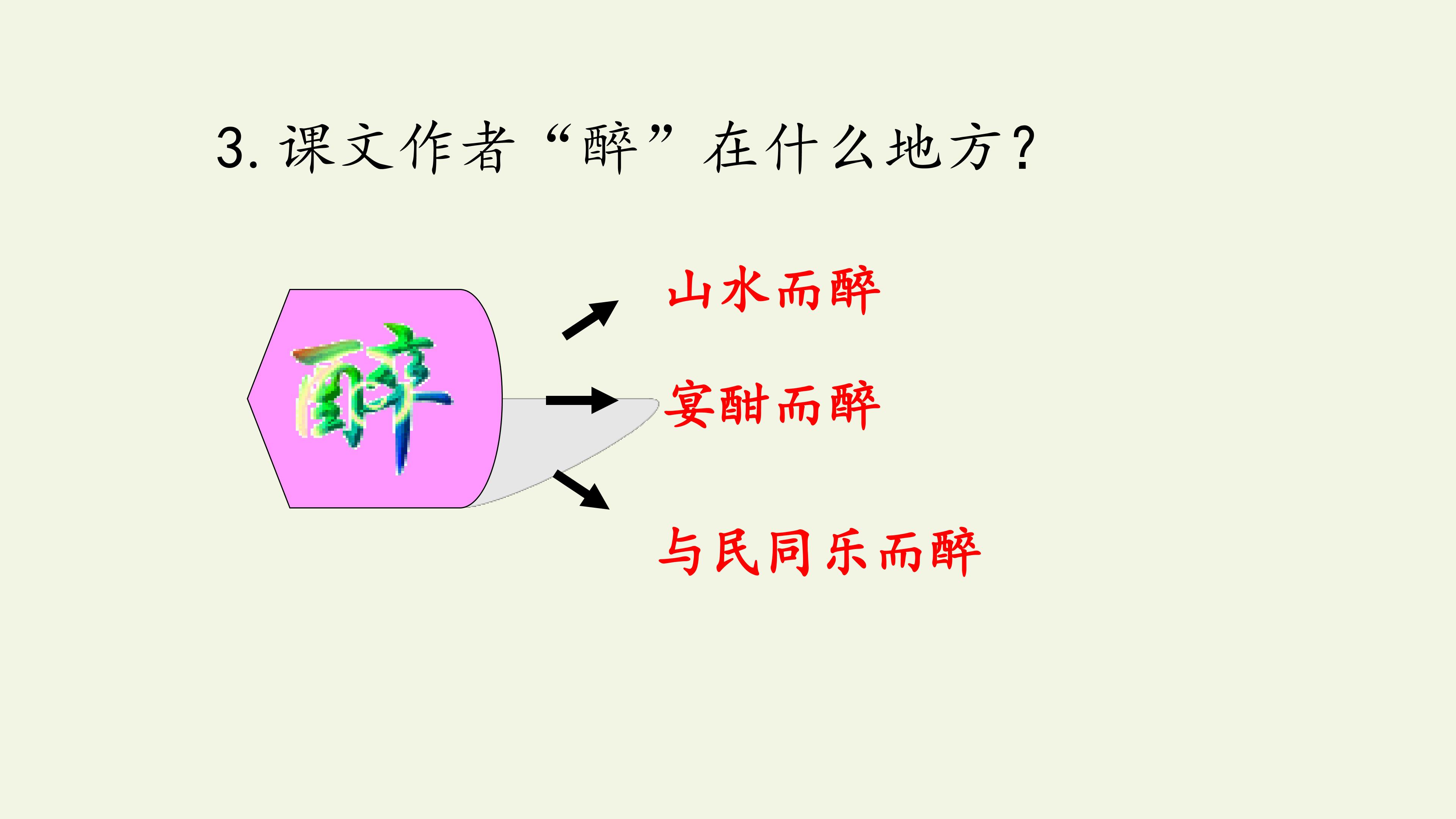 3.课文作者“醉”在什么地方？

醉

山水而醉

宴酣而醉

与民同乐而醉